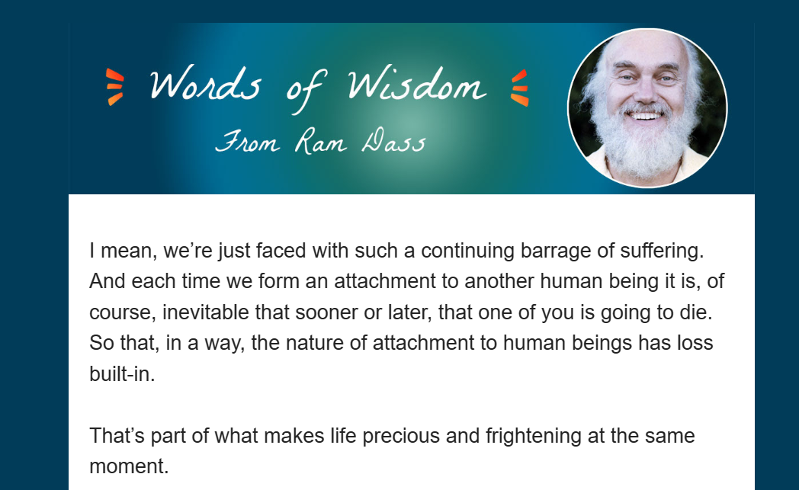 Words of Wisdom
From Ram Dass

I mean, we’re just faced with such a continuing barrage of suffering. And each time we form an attachment to another human being it is, of course, inevitable that sooner or later, that one of you is going to die. So that, in a way, the nature of attachment to human beings has loss built-in.

That’s part of what makes life precious and frightening at the same moment.